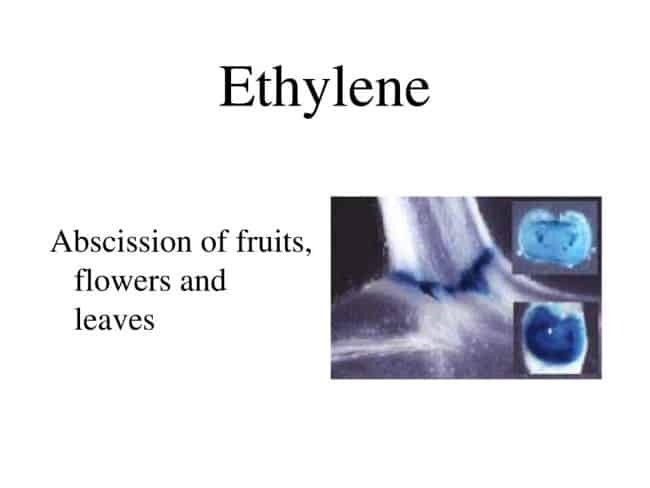 Ethylene

Abscission of fruits, flowers and leaves